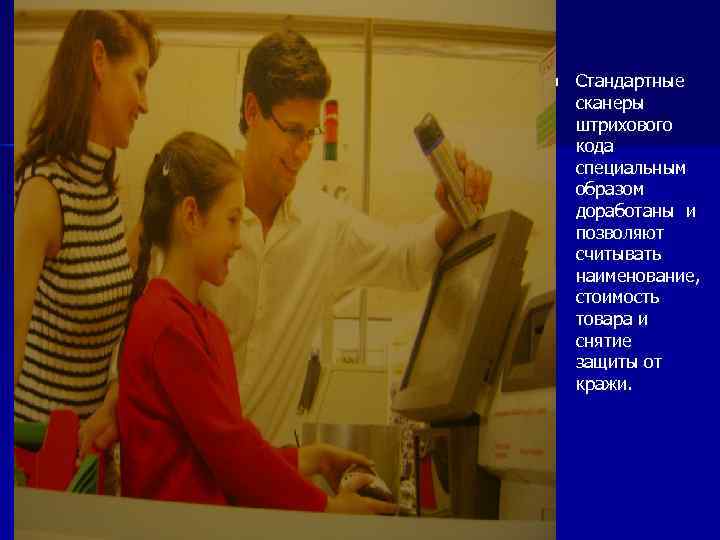 Стандартные сканеры штрихового кода специальным образом доработаны и позволяют считывать наименование, стоимость товара и снятие защиты от кражи.